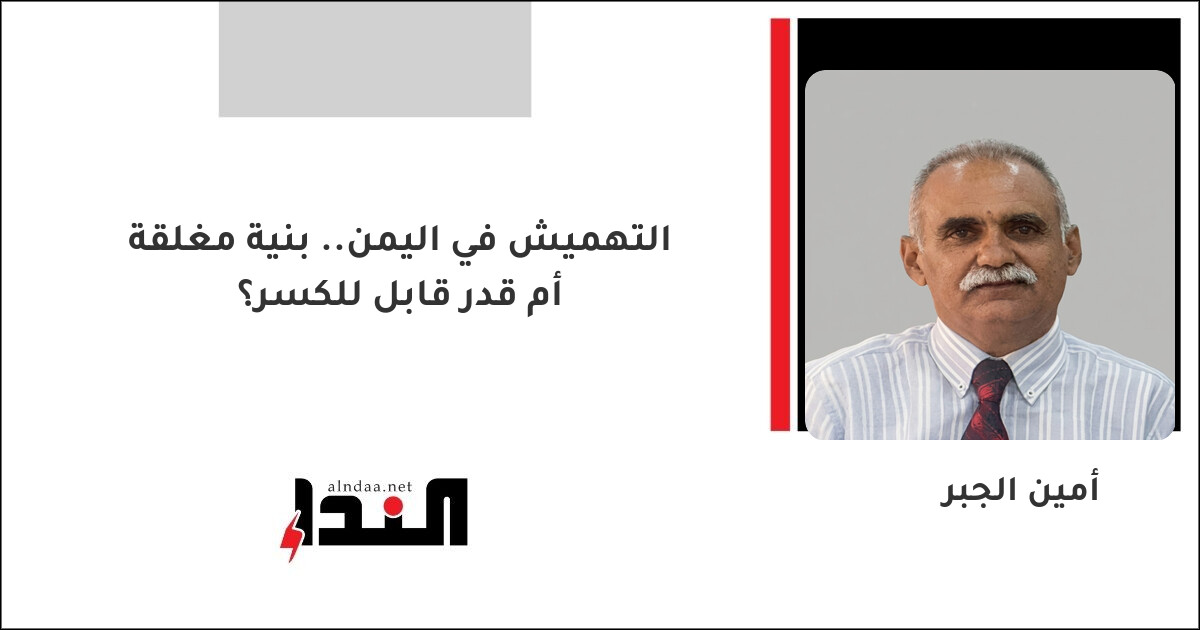 التهميش في اليمن.. بنية مغلقة أم قدر قابل للكسر؟

أمين الجبر

alndaa.net
النداء